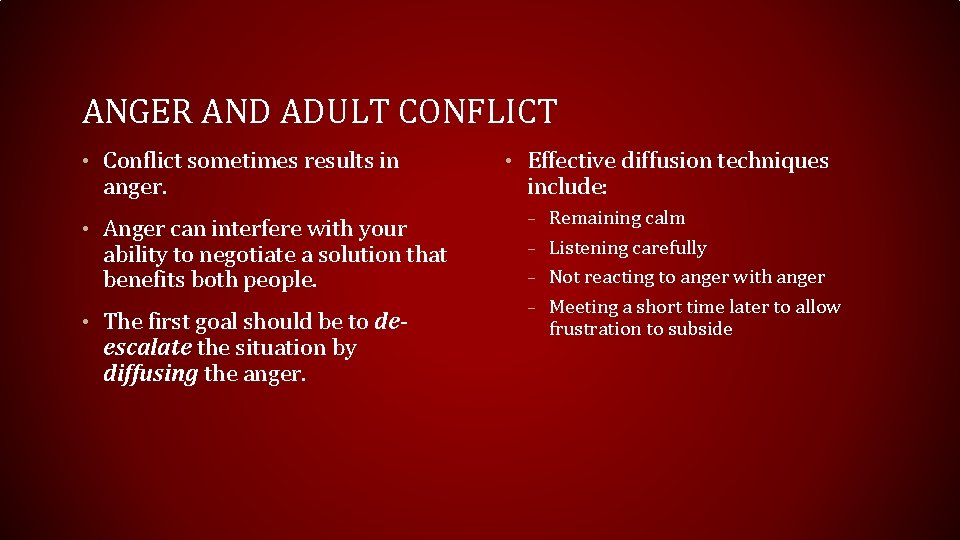 ANGER AND ADULT CONFLICT

• Conflict sometimes results in anger.

• Anger can interfere with your ability to negotiate a solution that benefits both people.

• The first goal should be to de-escalate the situation by diffusing the anger.

• Effective diffusion techniques include:

– Remaining calm

– Listening carefully

– Not reacting to anger with anger

– Meeting a short time later to allow frustration to subside